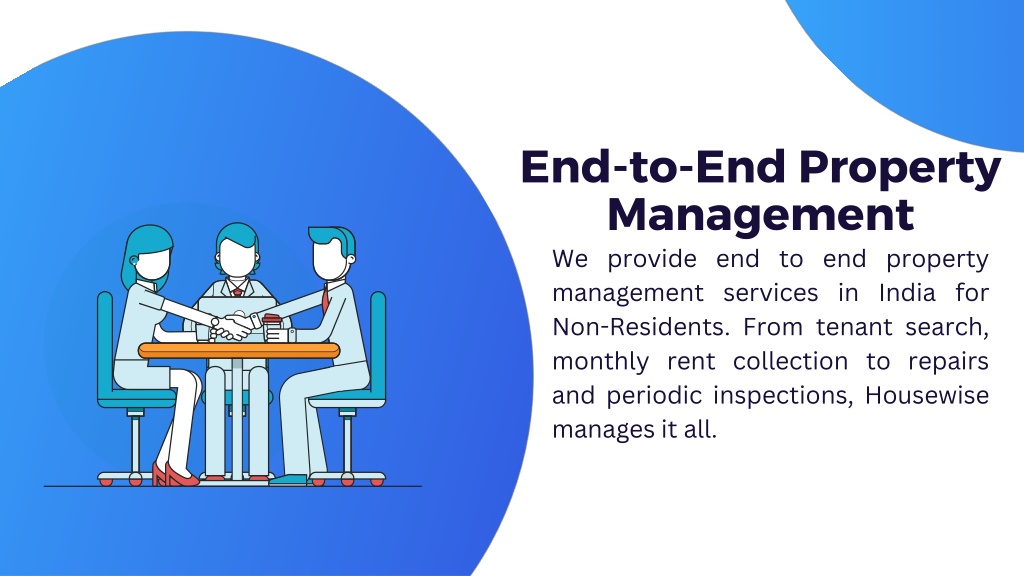 End-to-End Property Management

We provide end to end property management services in India for Non-Residents. From tenant search, monthly rent collection to repairs and periodic inspections, Housewise manages it all.